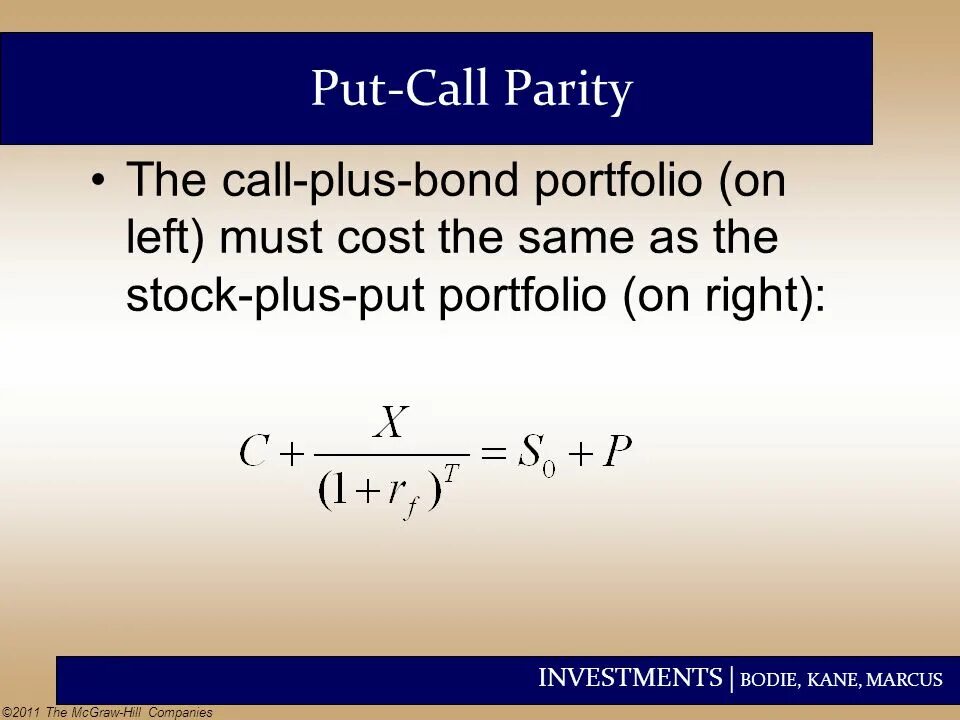 Put-Call Parity

• The call-plus-bond portfolio (on left) must cost the same as the stock-plus-put portfolio (on right):

$C + \frac{X}{(1+r_f)^T} = S_0 + P$

INVESTMENTS | BODIE, KANE, MARCUS

©2011 The McGraw-Hill Companies